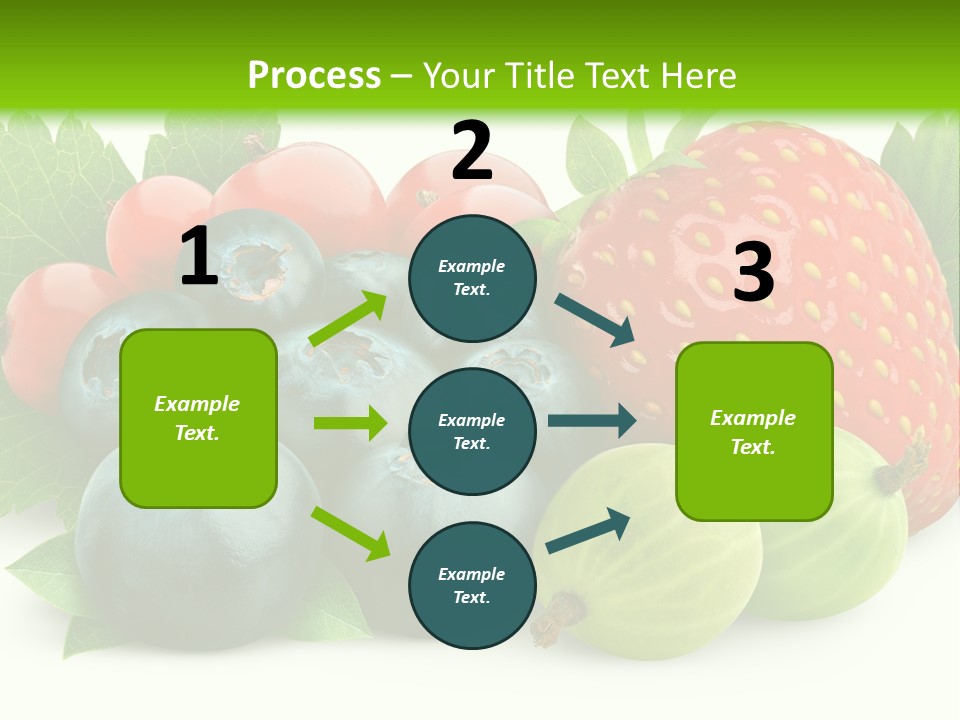 Process – Your Title Text Here

1

Example Text.

2

Example Text.

Example Text.

Example Text.

3

Example Text.